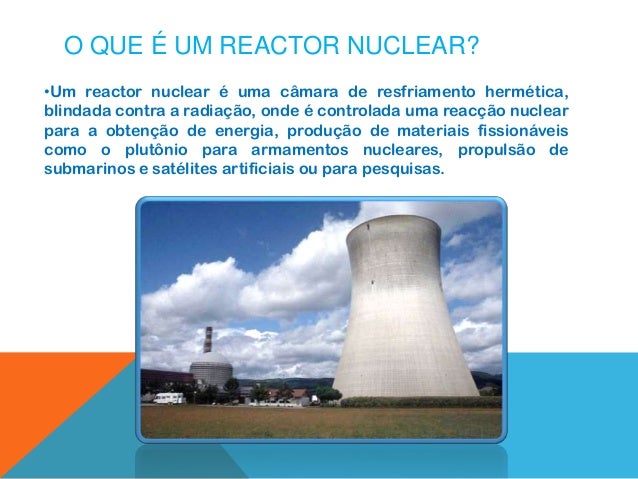 O QUE É UM REACTOR NUCLEAR?

•Um reactor nuclear é uma câmara de resfriamento hermética, blindada contra a radiação, onde é controlada uma reacção nuclear para a obtenção de energia, produção de materiais fissionáveis como o plutônio para armamentos nucleares, propulsão de submarinos e satélites artificiais ou para pesquisas.